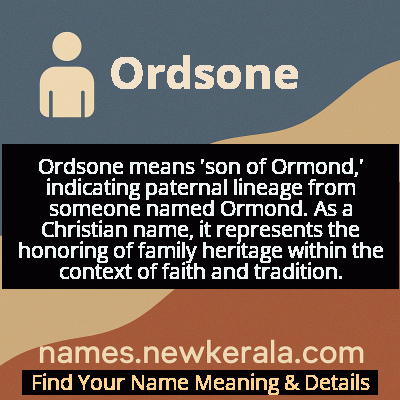 Ordsone

Ordsone means 'son of Ormond,' indicating paternal lineage from someone named Ormond. As a Christian name, it represents the honoring of family heritage within the context of faith and tradition.

names.newkerala.com

Find Your Name Meaning & Details